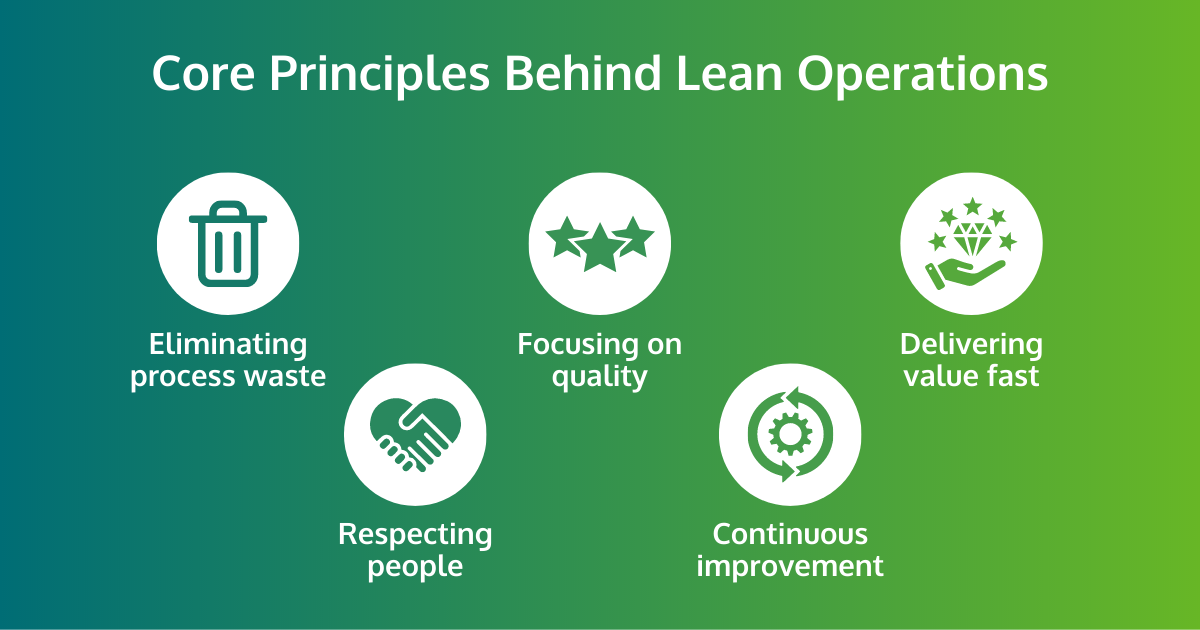 Core Principles Behind Lean Operations

Eliminating process waste

Respecting people

Focusing on quality

Continuous improvement

Delivering value fast